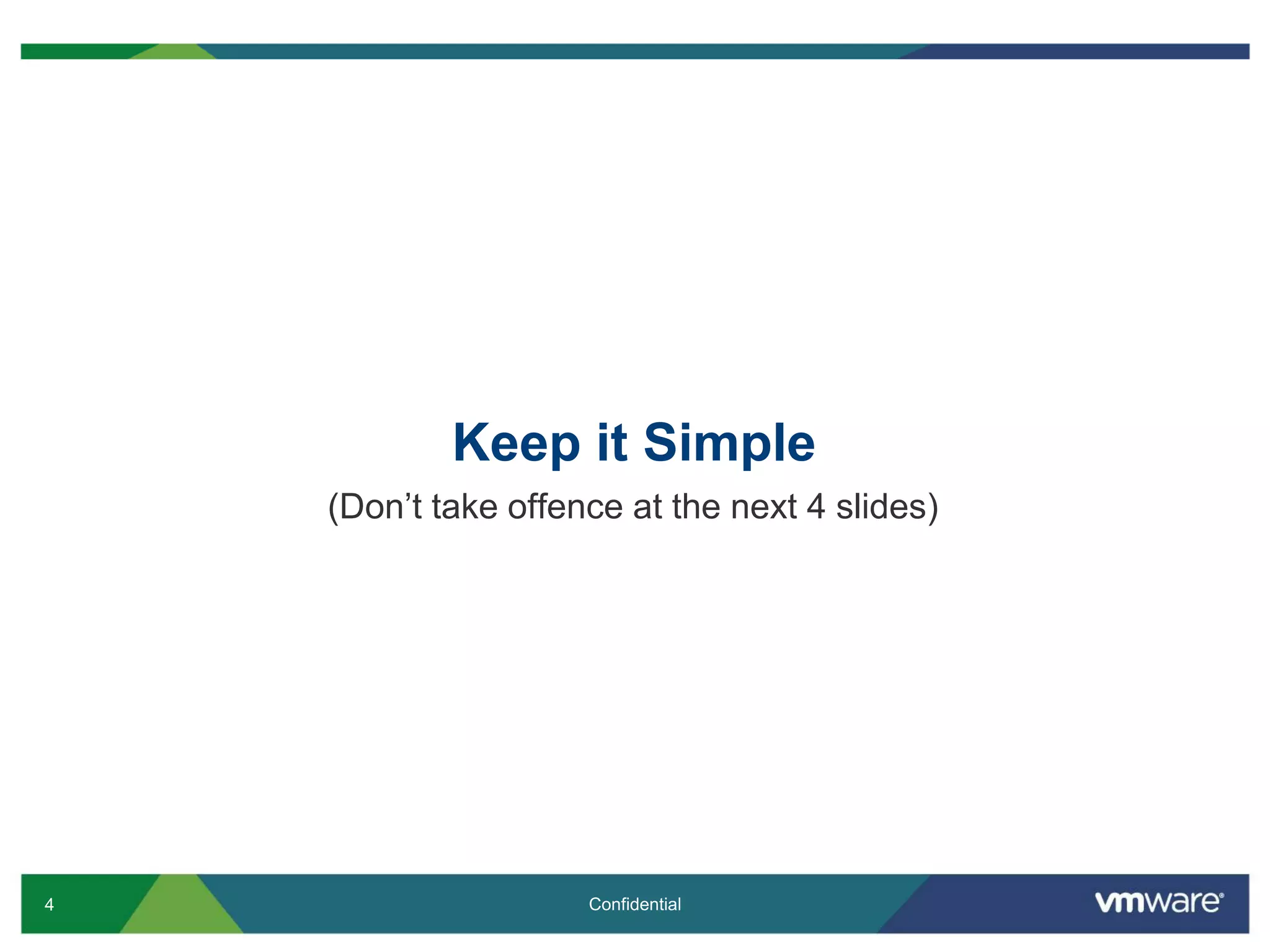 Keep it Simple

(Don’t take offence at the next 4 slides)

4

Confidential

vmware®